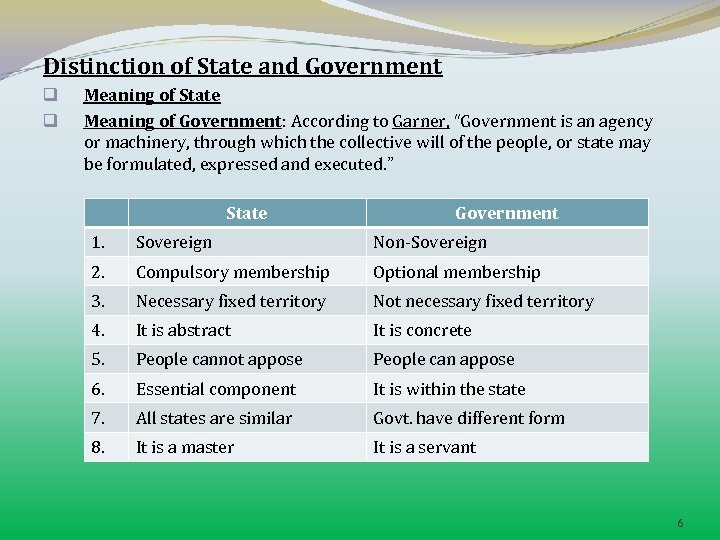 Distinction of State and Government

❑ Meaning of State

❑ Meaning of Government: According to Garner, "Government is an agency or machinery, through which the collective will of the people, or state may be formulated, expressed and executed."

| | State | Government |
|---|---|---|
| 1. | Sovereign | Non-Sovereign |
| 2. | Compulsory membership | Optional membership |
| 3. | Necessary fixed territory | Not necessary fixed territory |
| 4. | It is abstract | It is concrete |
| 5. | People cannot appose | People can appose |
| 6. | Essential component | It is within the state |
| 7. | All states are similar | Govt. have different form |
| 8. | It is a master | It is a servant |

6